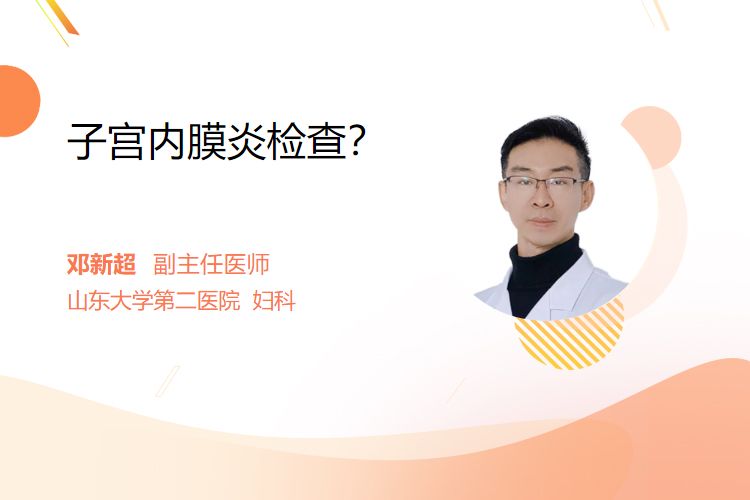 子宫内膜炎检查?

邓新超 副主任医师
山东大学第二医院 妇科